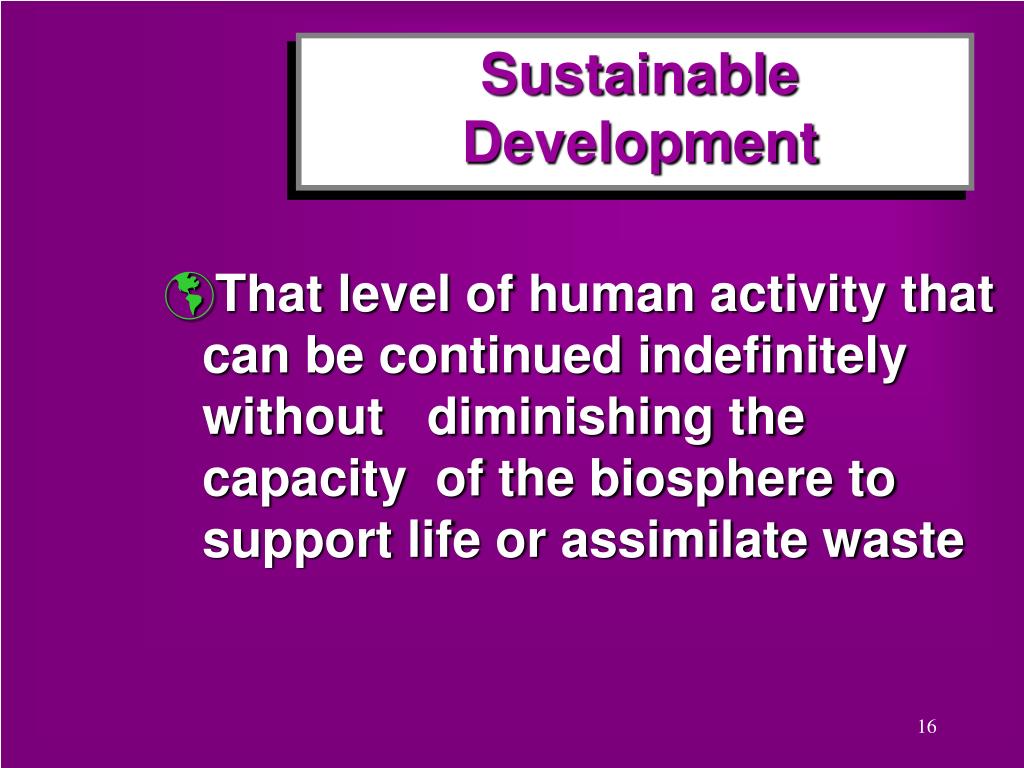 Sustainable Development

That level of human activity that can be continued indefinitely without diminishing the capacity of the biosphere to support life or assimilate waste

16